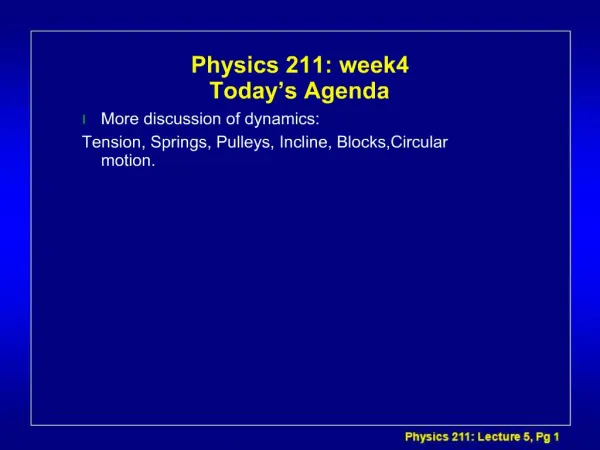 Physics 211: week4
Today's Agenda

l More discussion of dynamics:

Tension, Springs, Pulleys, Incline, Blocks,Circular motion.

Physics 211: Lecture 5, Pg 1